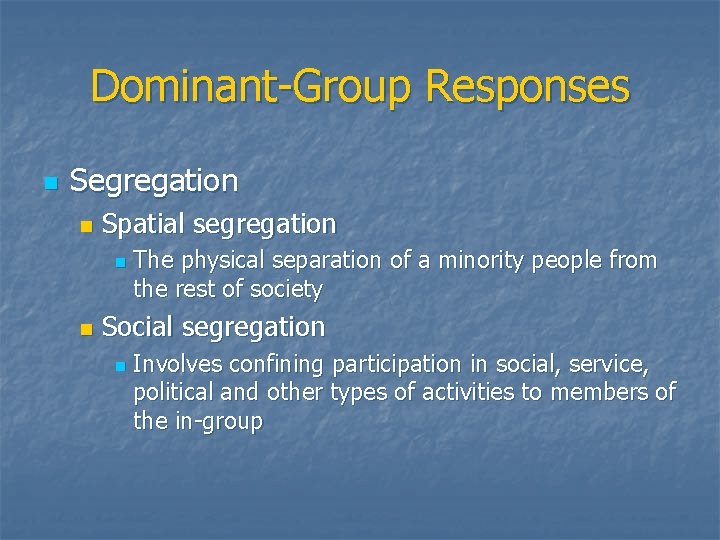 Dominant-Group Responses

Segregation

Spatial segregation

The physical separation of a minority people from the rest of society

Social segregation

Involves confining participation in social, service, political and other types of activities to members of the in-group